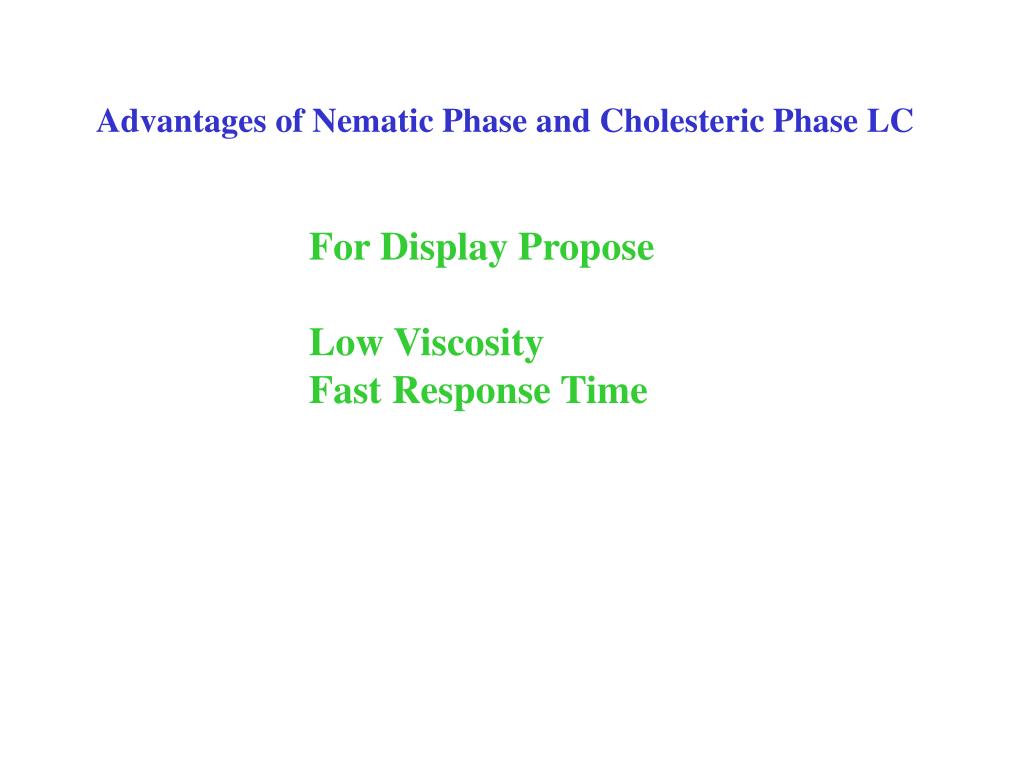 Advantages of Nematic Phase and Cholesteric Phase LC

For Display Propose

Low Viscosity
Fast Response Time